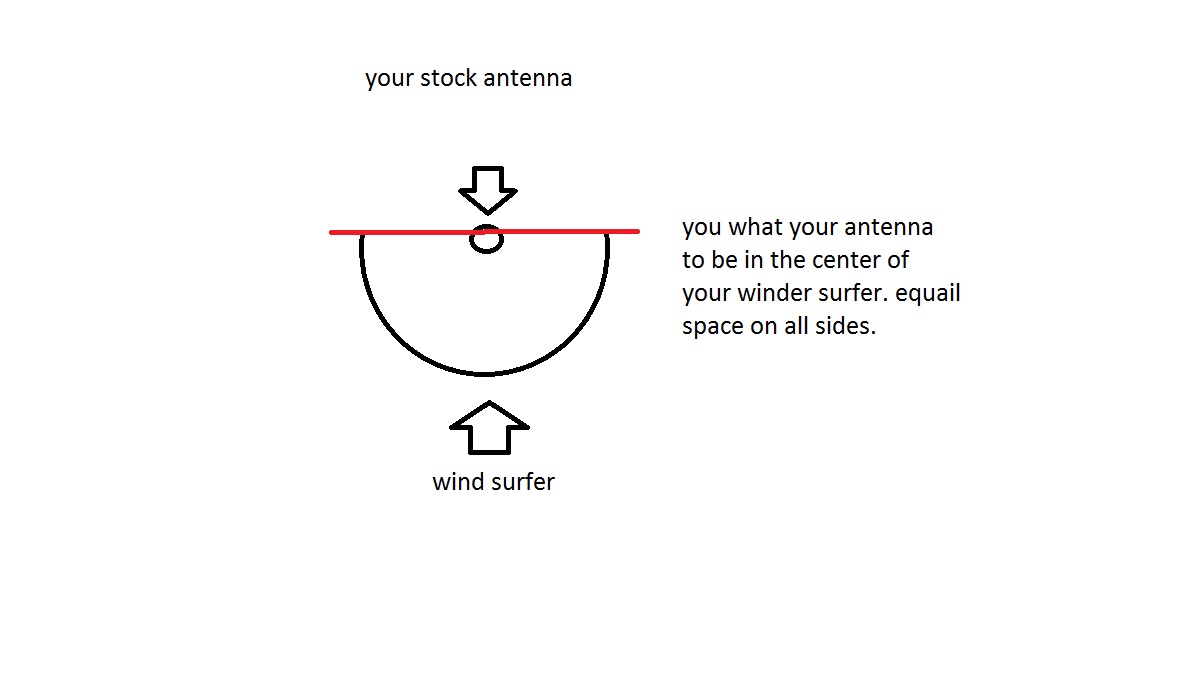 your stock antenna

you what your antenna to be in the center of your winder surfer. equail space on all sides.

wind surfer